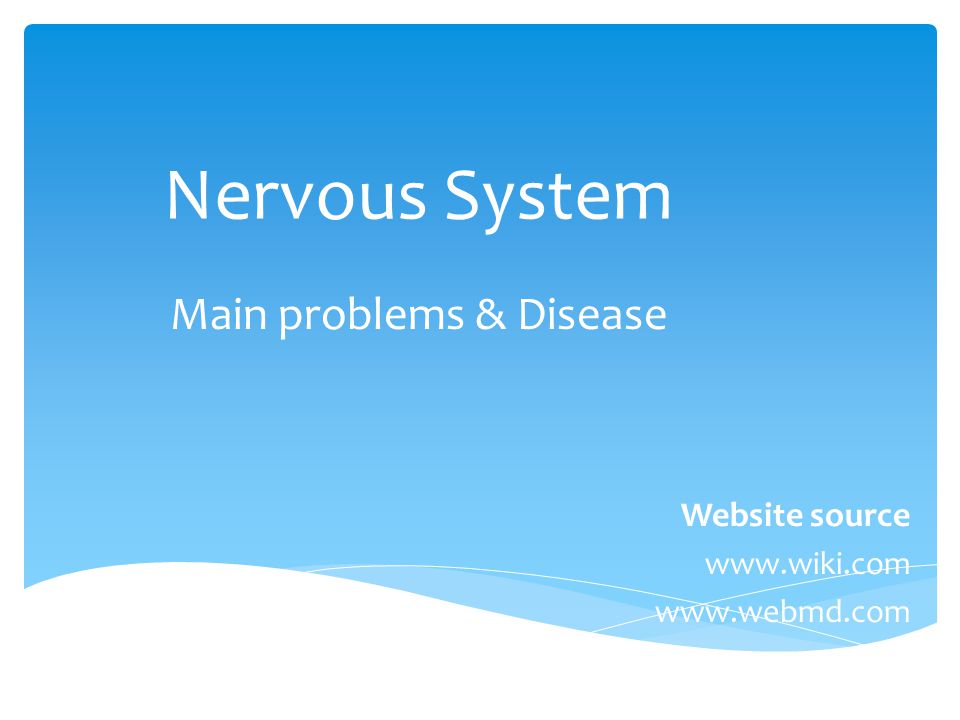 Nervous System

Main problems & Disease

Website source
www.wiki.com
www.webmd.com